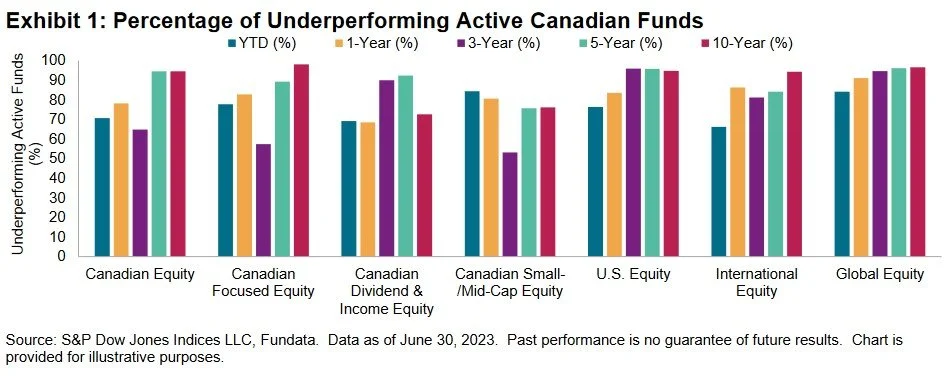 Exhibit 1: Percentage of Underperforming Active Canadian Funds

YTD (%) 1-Year (%) 3-Year (%) 5-Year (%) 10-Year (%)

Underperforming Active Funds (%)

100
90
80
70
60
50
40
30
20
10
0

Canadian Equity
Canadian Focused Equity
Canadian Dividend & Income Equity
Canadian Small-/Mid-Cap Equity
U.S. Equity
International Equity
Global Equity

Source: S&P Dow Jones Indices LLC, Fundata. Data as of June 30, 2023. Past performance is no guarantee of future results. Chart is provided for illustrative purposes.